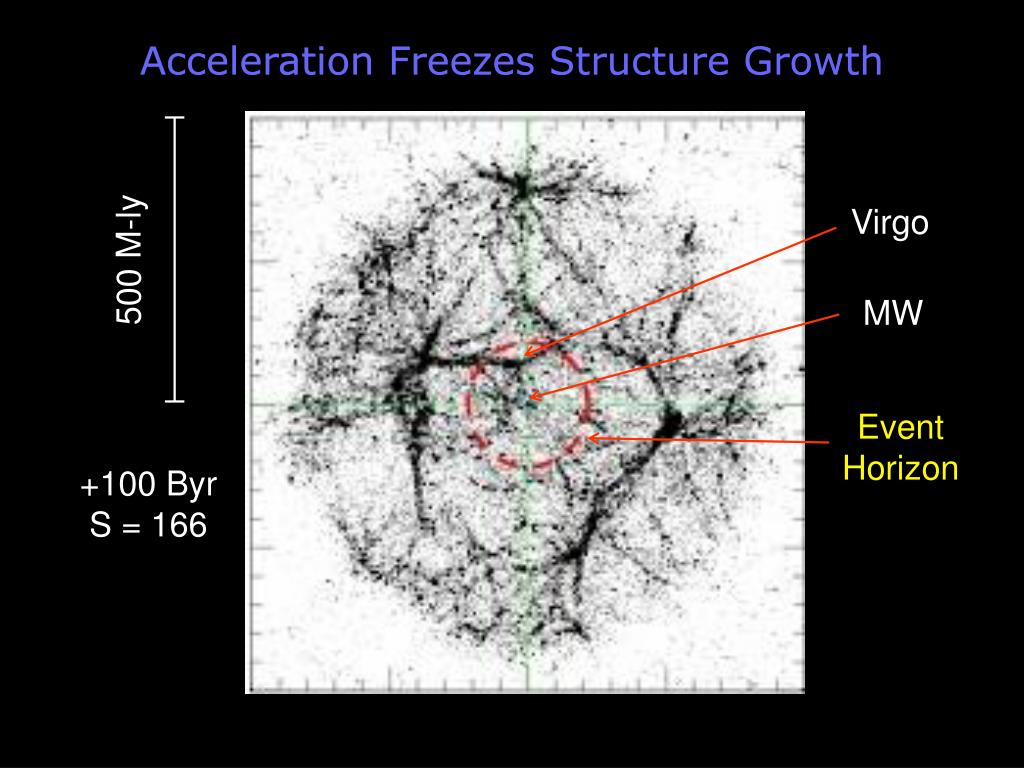 Acceleration Freezes Structure Growth

500 M-ly

+100 Byr
S = 166

Virgo

MW

Event
Horizon